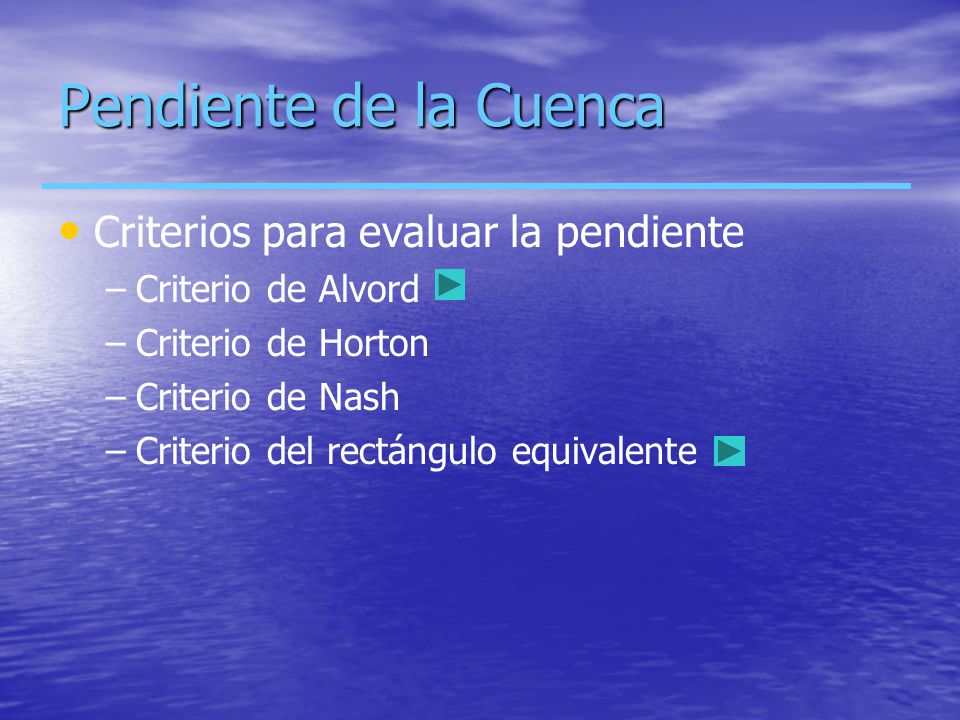 Pendiente de la Cuenca

• Criterios para evaluar la pendiente
– Criterio de Alvord
– Criterio de Horton
– Criterio de Nash
– Criterio del rectángulo equivalente